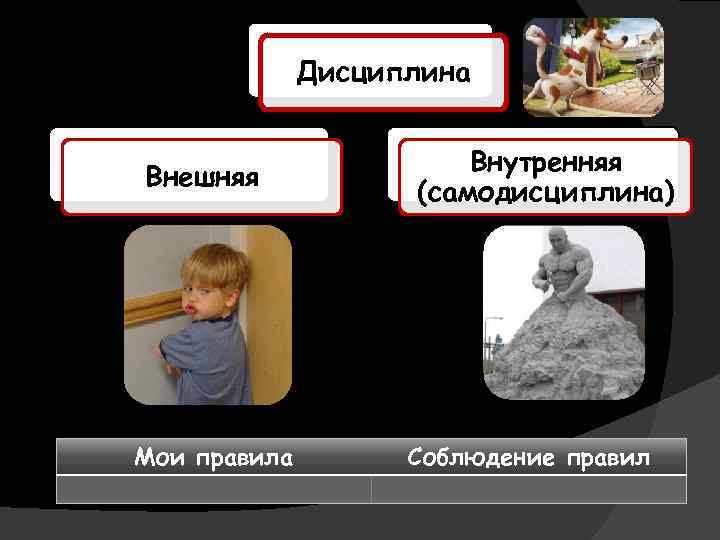 Дисциплина

Внешняя

Внутренняя (самодисциплина)

| Мои правила | Соблюдение правил |
|---|---|
| | |